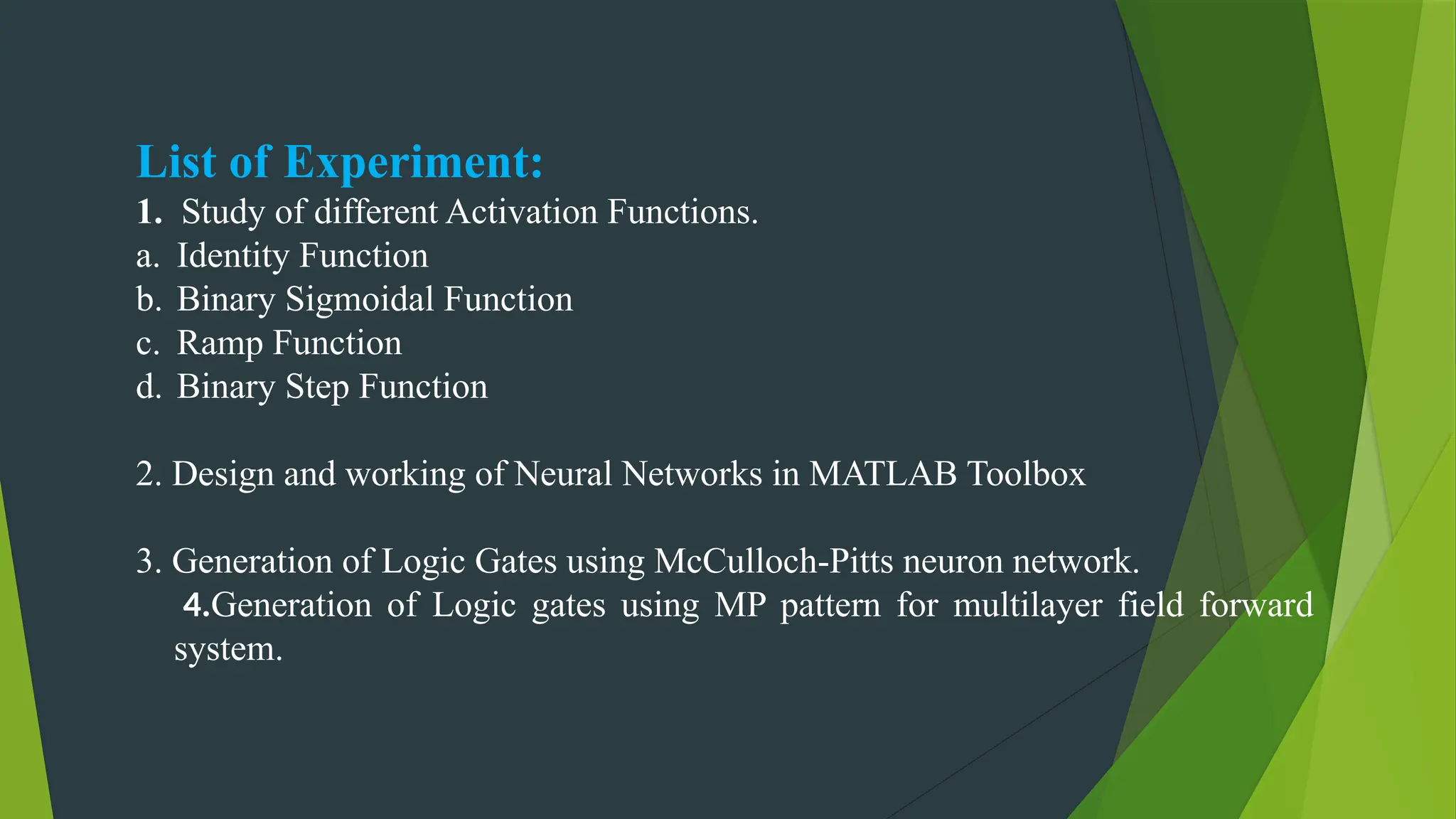 List of Experiment:
1. Study of different Activation Functions.
a. Identity Function
b. Binary Sigmoidal Function
c. Ramp Function
d. Binary Step Function

2. Design and working of Neural Networks in MATLAB Toolbox

3. Generation of Logic Gates using McCulloch-Pitts neuron network.
4.Generation of Logic gates using MP pattern for multilayer field forward system.